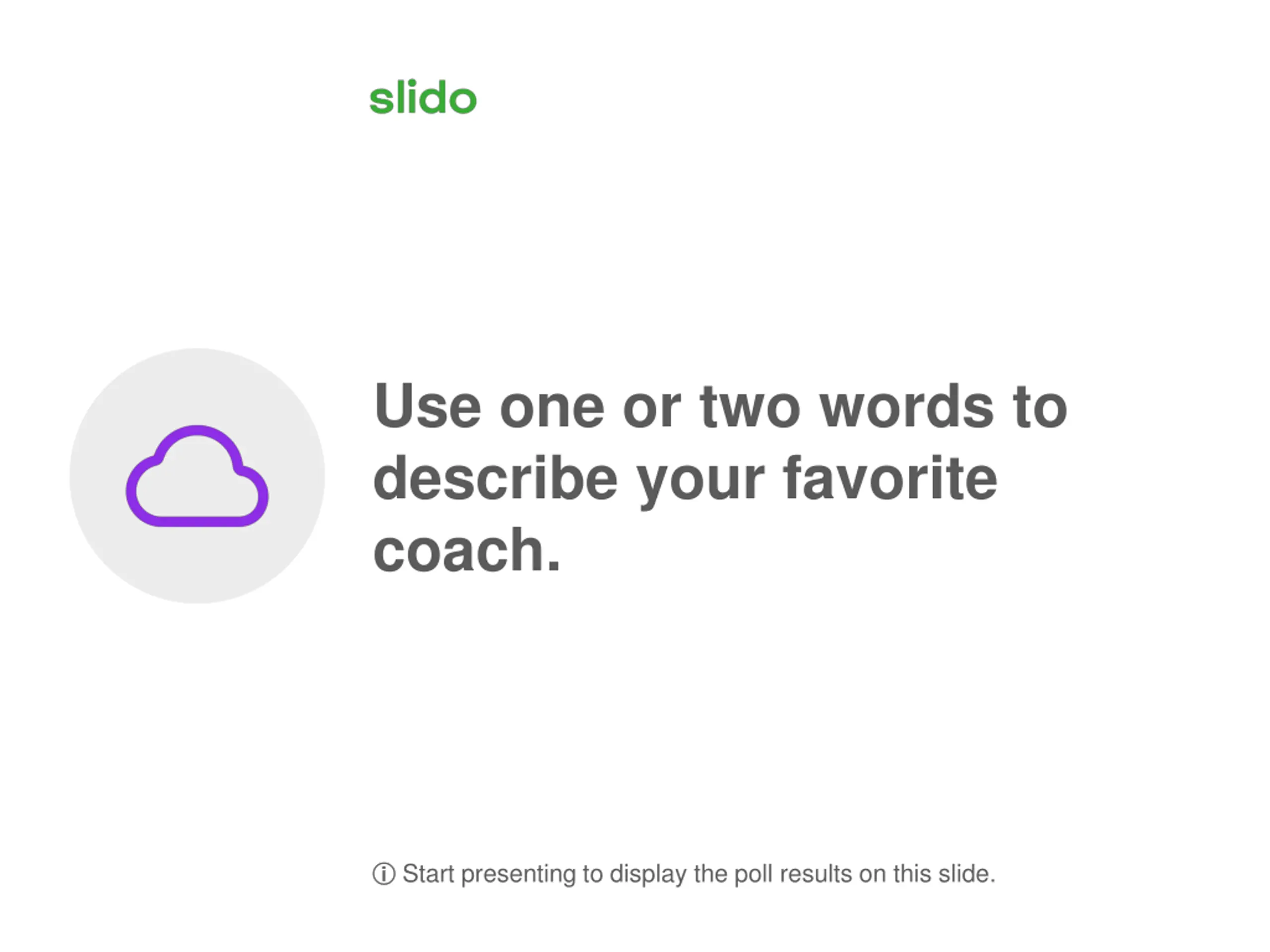 slido

Use one or two words to describe your favorite coach.

ⓘ Start presenting to display the poll results on this slide.